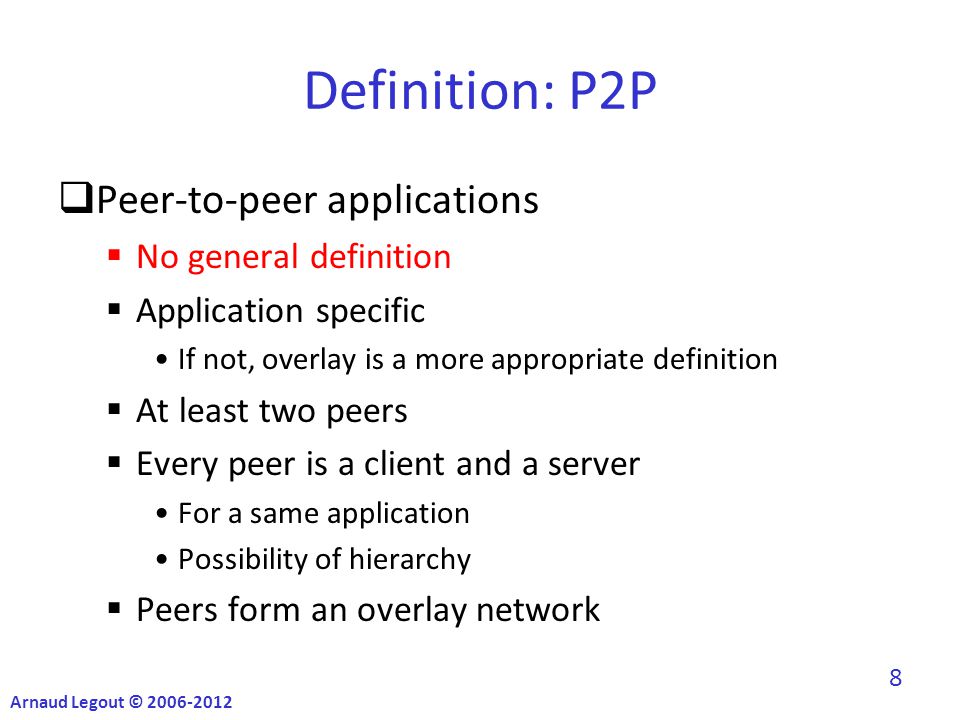 Definition: P2P

❑Peer-to-peer applications

▪ No general definition

▪ Application specific

• If not, overlay is a more appropriate definition

▪ At least two peers

▪ Every peer is a client and a server

• For a same application

• Possibility of hierarchy

▪ Peers form an overlay network

8

Arnaud Legout © 2006-2012